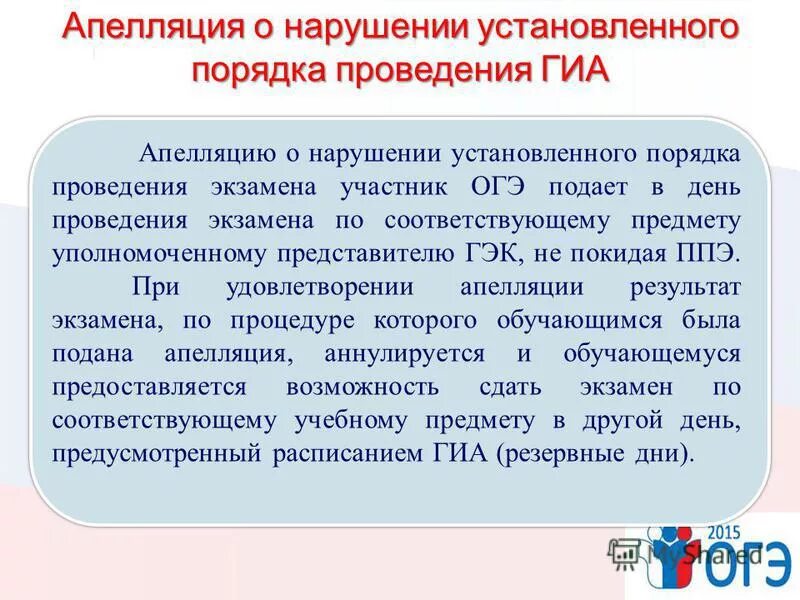 Апелляция о нарушении установленного порядка проведения ГИА

Апелляцию о нарушении установленного порядка проведения экзамена участник ОГЭ подает в день проведения экзамена по соответствующему предмету уполномоченному представителю ГЭК, не покидая ППЭ.

При удовлетворении апелляции результат экзамена, по процедуре которого обучающимся была подана апелляция, аннулируется и обучающемуся предоставляется возможность сдать экзамен по соответствующему учебному предмету в другой день, предусмотренный расписанием ГИА (резервные дни).

MyShared

2015
ОГЭ